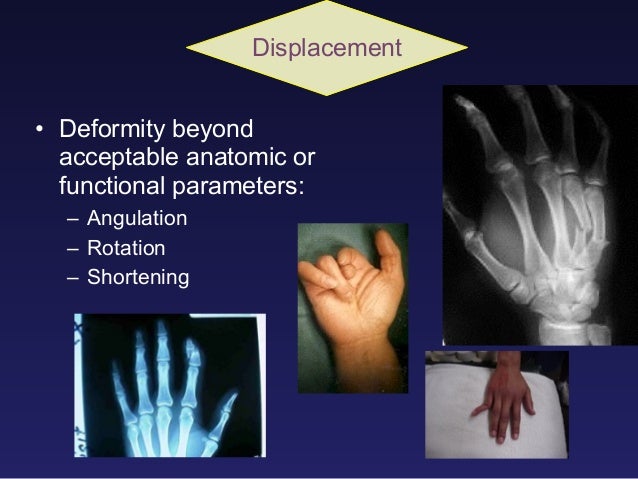 Displacement

• Deformity beyond acceptable anatomic or functional parameters:
  – Angulation
  – Rotation
  – Shortening